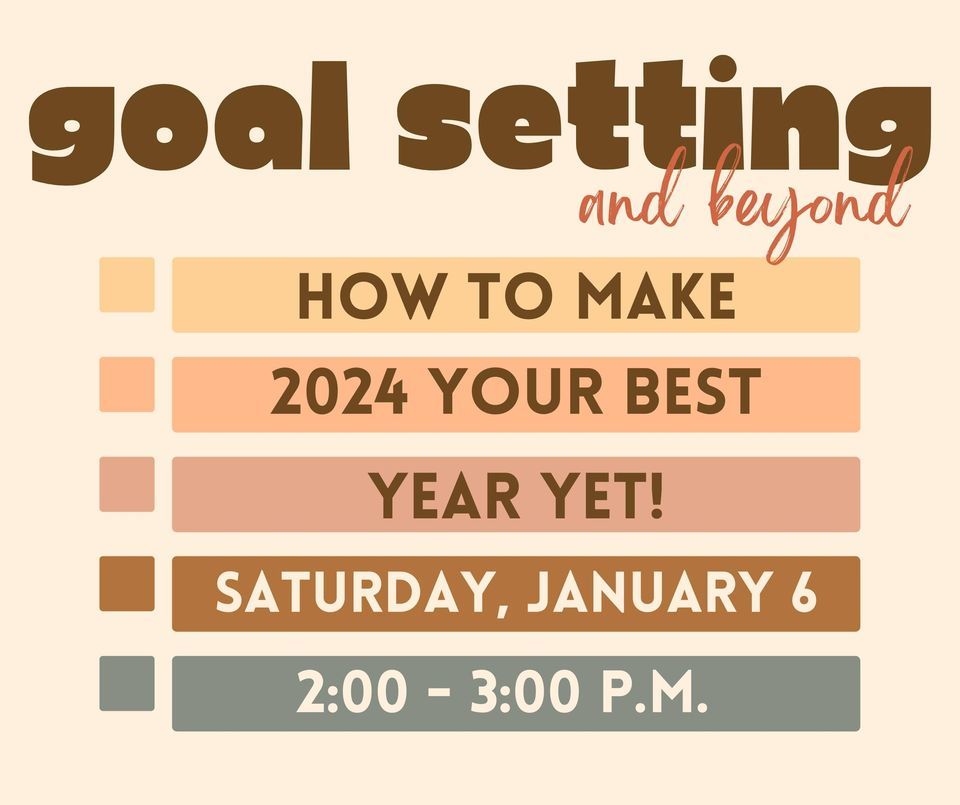 goal setting
and beyond

HOW TO MAKE

2024 YOUR BEST

YEAR YET!

SATURDAY, JANUARY 6

2:00 – 3:00 P.M.